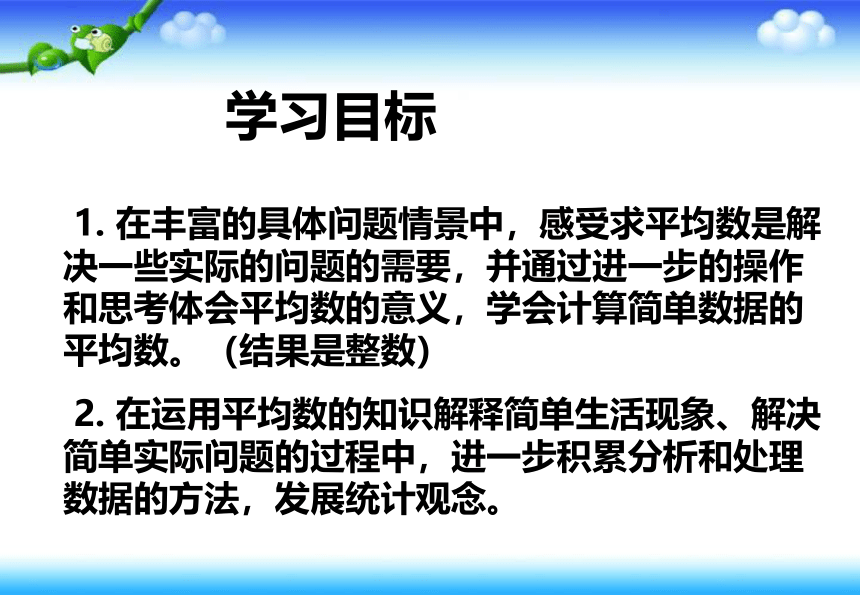 学习目标

1. 在丰富的具体问题情景中，感受求平均数是解决一些实际的问题的需要，并通过进一步的操作和思考体会平均数的意义，学会计算简单数据的平均数。（结果是整数）

2. 在运用平均数的知识解释简单生活现象、解决简单实际问题的过程中，进一步积累分析和处理数据的方法，发展统计观念。